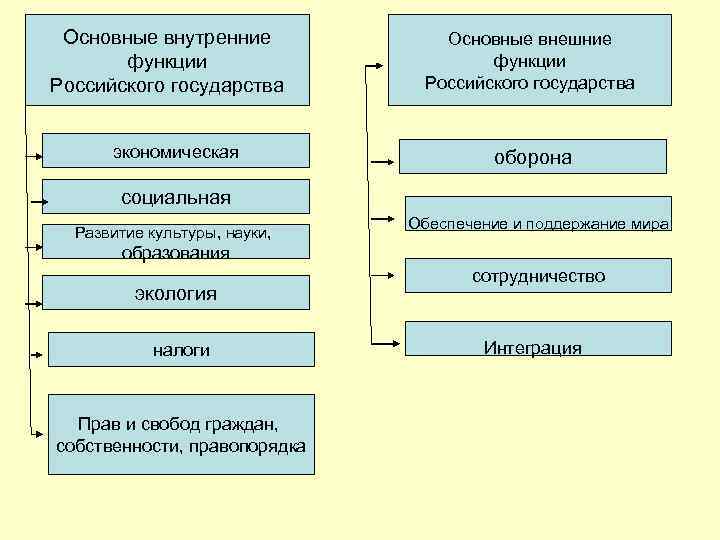 Основные внутренние функции Российского государства

экономическая

социальная

Развитие культуры, науки, образования

экология

налоги

Прав и свобод граждан, собственности, правопорядка

Основные внешние функции Российского государства

оборона

Обеспечение и поддержание мира

сотрудничество

Интеграция